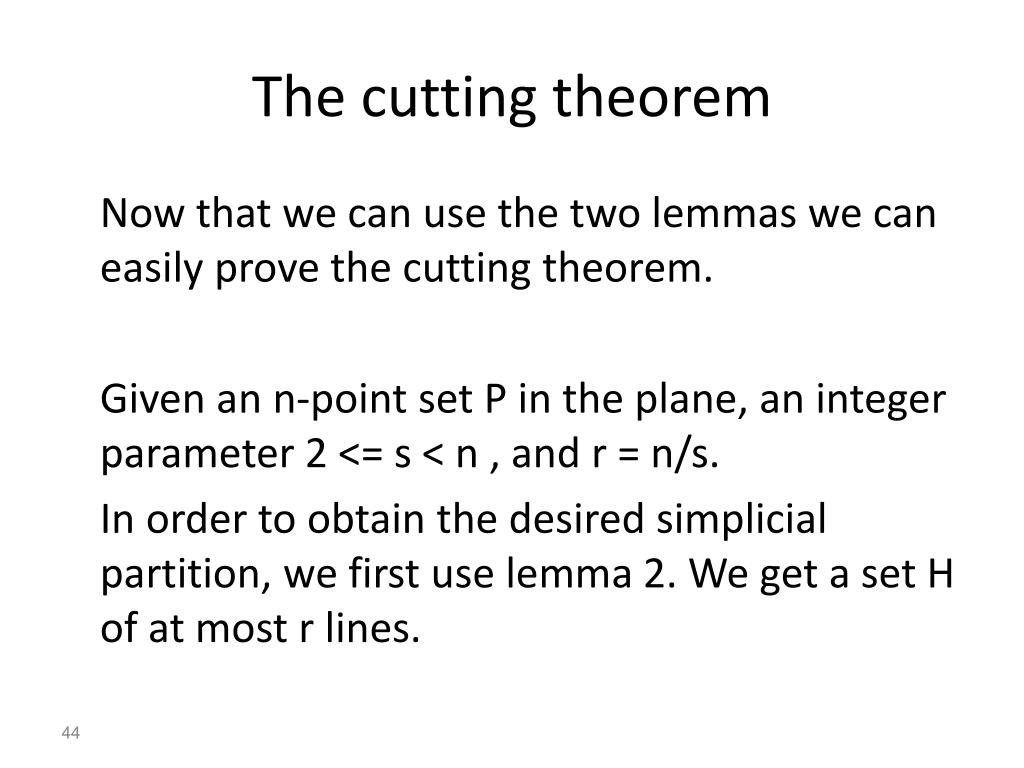 The cutting theorem

Now that we can use the two lemmas we can easily prove the cutting theorem.

Given an n-point set P in the plane, an integer parameter 2 <= s < n , and r = n/s.

In order to obtain the desired simplicial partition, we first use lemma 2. We get a set H of at most r lines.

44